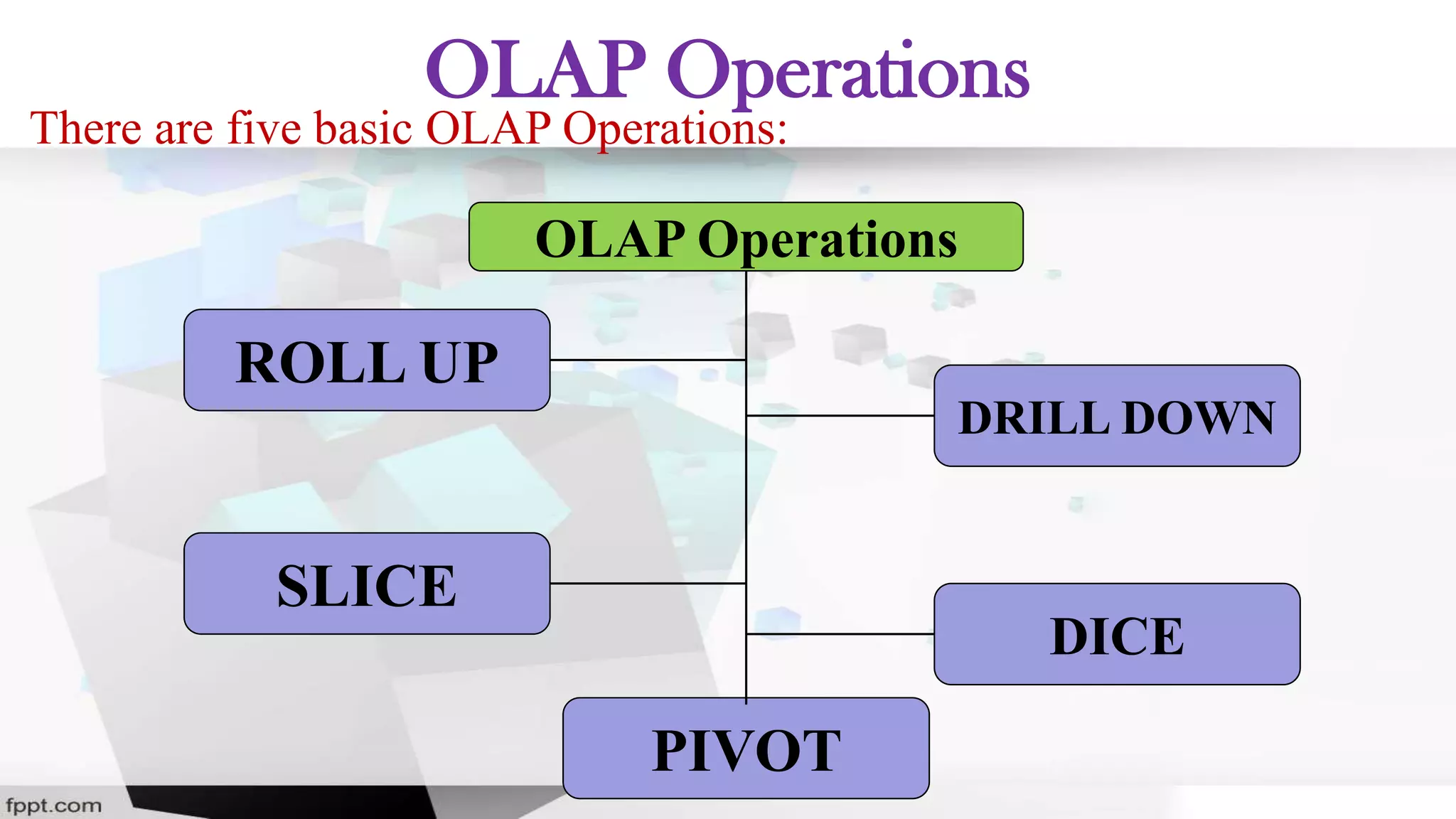 OLAP Operations

There are five basic OLAP Operations:

OLAP Operations

ROLL UP

DRILL DOWN

SLICE

DICE

PIVOT

fppt.com